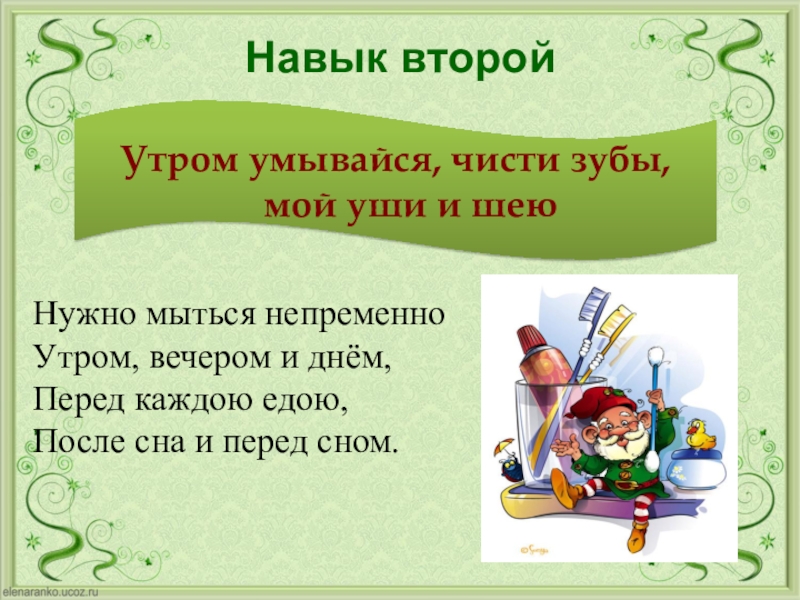 Навык второй

Утром умывайся, чисти зубы, мой уши и шею

Нужно мыться непременно
Утром, вечером и днём,
Перед каждою едою,
После сна и перед сном.

elenaranko.ucoz.ru